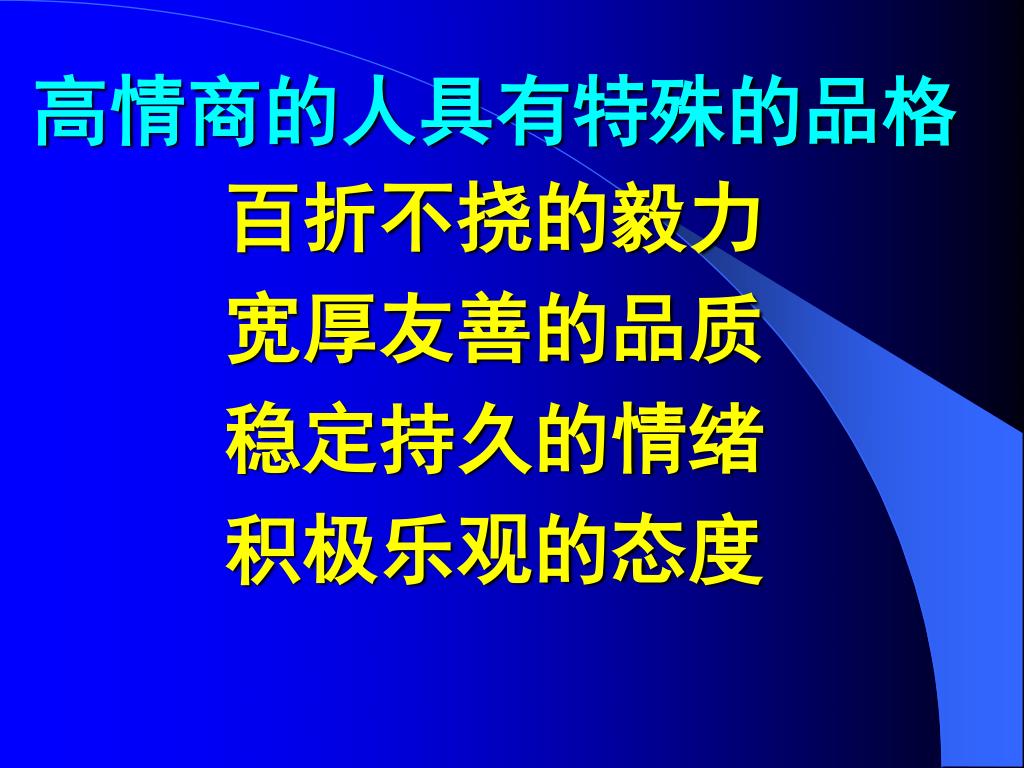 高情商的人具有特殊的品格

百折不挠的毅力

宽厚友善的品质

稳定持久的情绪

积极乐观的态度